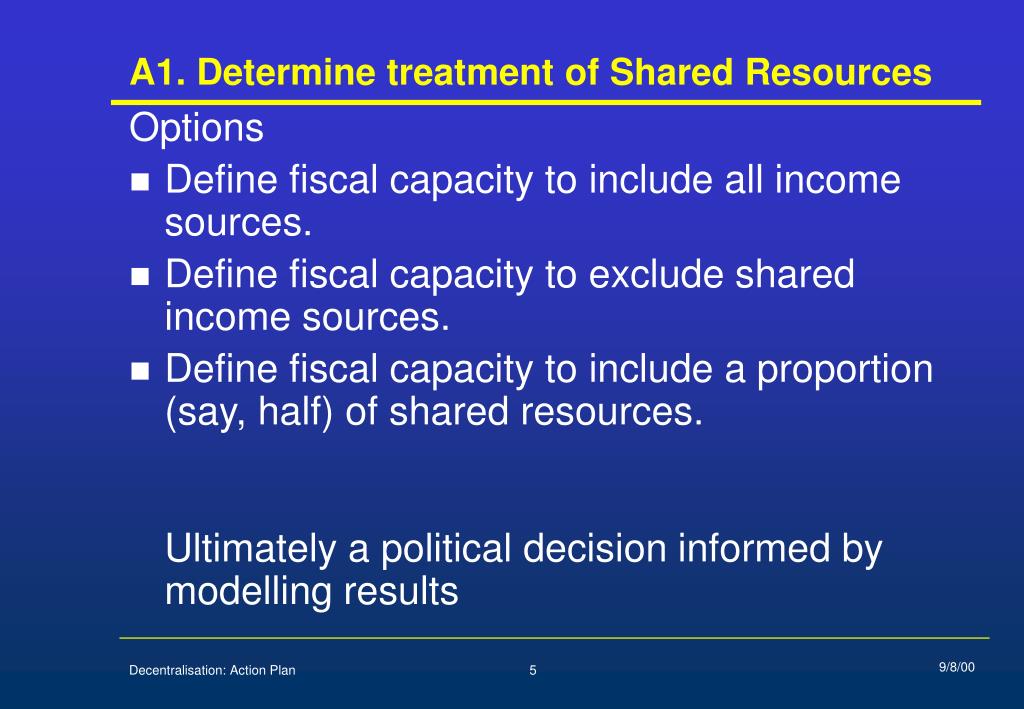 A1. Determine treatment of Shared Resources

Options

- Define fiscal capacity to include all income sources.
- Define fiscal capacity to exclude shared income sources.
- Define fiscal capacity to include a proportion (say, half) of shared resources.

Ultimately a political decision informed by modelling results

Decentralisation: Action Plan

5

9/8/00